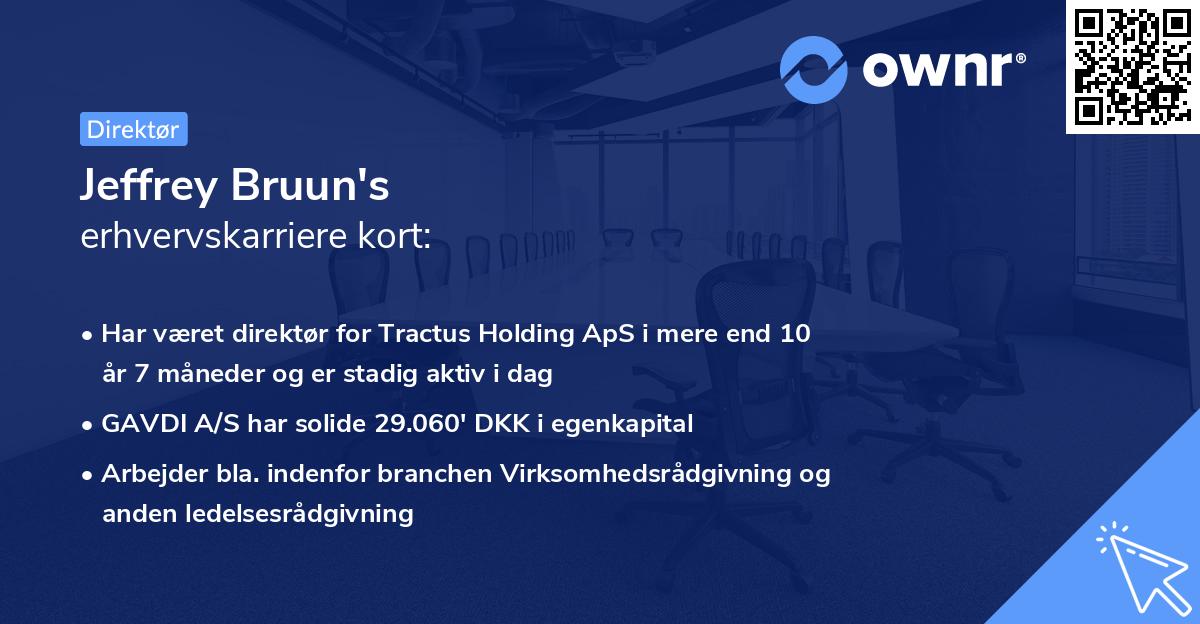 ownr®

Direktør

Jeffrey Bruun's
erhvervskarriere kort:

• Har været direktør for Tractus Holding ApS i mere end 10 år 7 måneder og er stadig aktiv i dag

• GAVDI A/S har solide 29.060' DKK i egenkapital

• Arbejder bla. indenfor branchen Virksomhedsrådgivning og anden ledelsesrådgivning